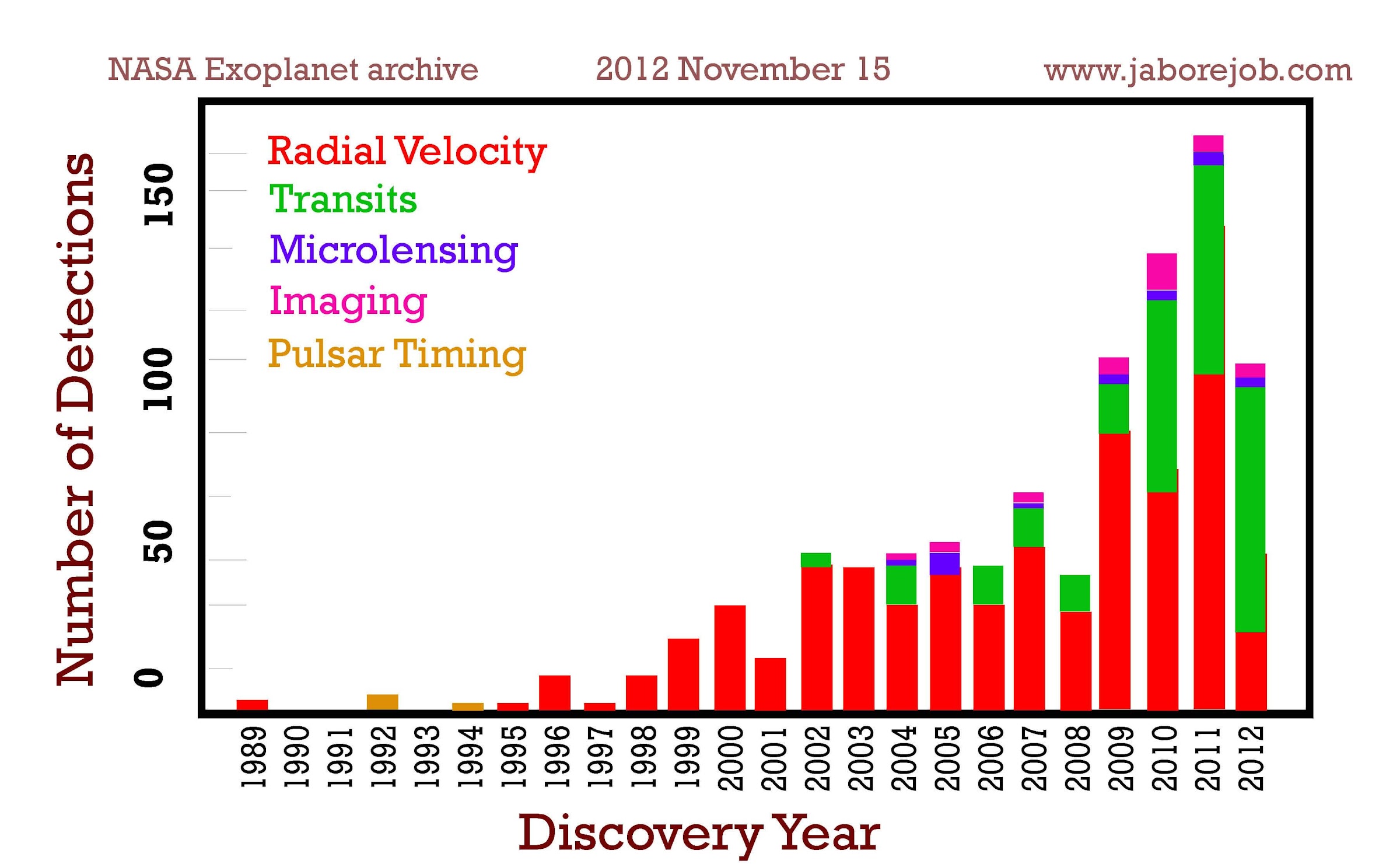 NASA Exoplanet archive
2012 November 15
www.jaborejob.com

Radial Velocity
Transits
Microlensing
Imaging
Pulsar Timing

Number of Detections

150
100
50
0

1989
1990
1991
1992
1993
1994
1995
1996
1997
1998
1999
2000
2001
2002
2003
2004
2005
2006
2007
2008
2009
2010
2011
2012

Discovery Year